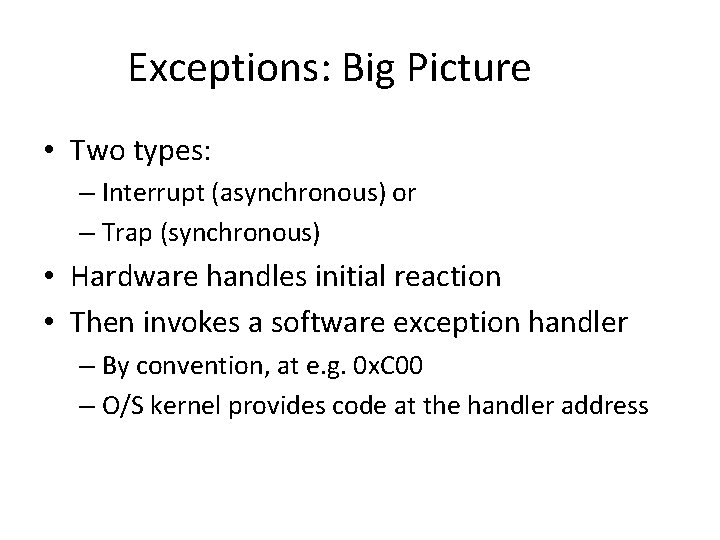 Exceptions: Big Picture

• Two types:
– Interrupt (asynchronous) or
– Trap (synchronous)
• Hardware handles initial reaction
• Then invokes a software exception handler
– By convention, at e.g. 0xC00
– O/S kernel provides code at the handler address